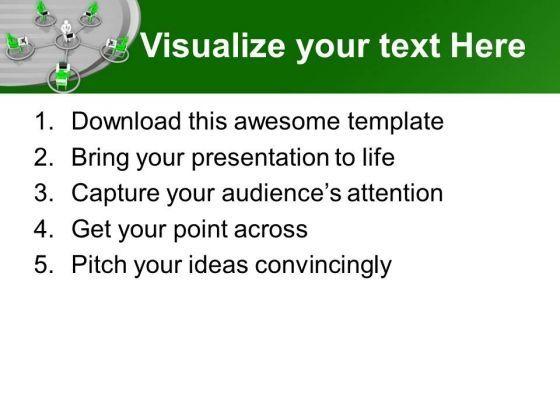 Visualize your text Here

1. Download this awesome template
2. Bring your presentation to life
3. Capture your audience’s attention
4. Get your point across
5. Pitch your ideas convincingly